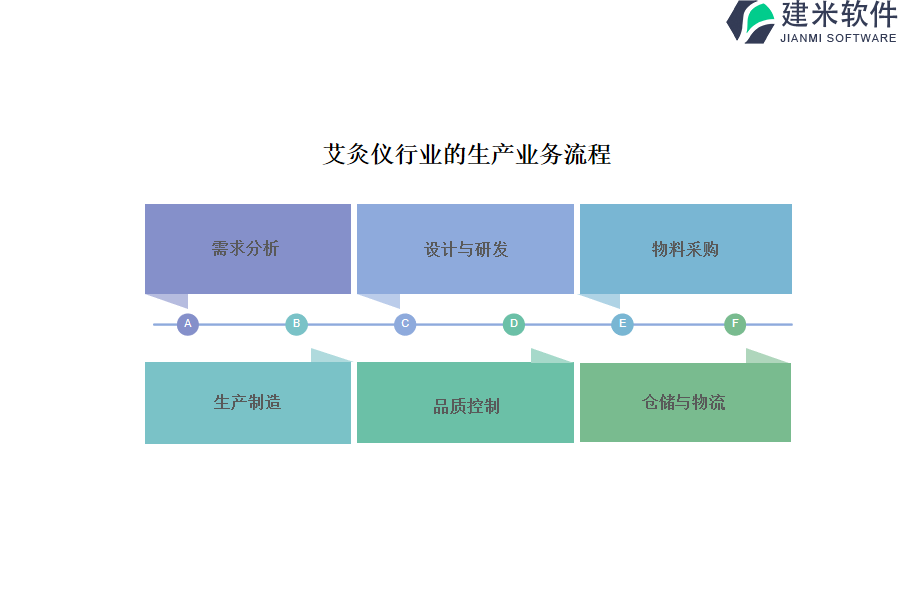 建米软件
JIANMI SOFTWARE

艾灸仪行业的生产业务流程

需求分析

设计与研发

物料采购

A B C D E F

生产制造

品质控制

仓储与物流